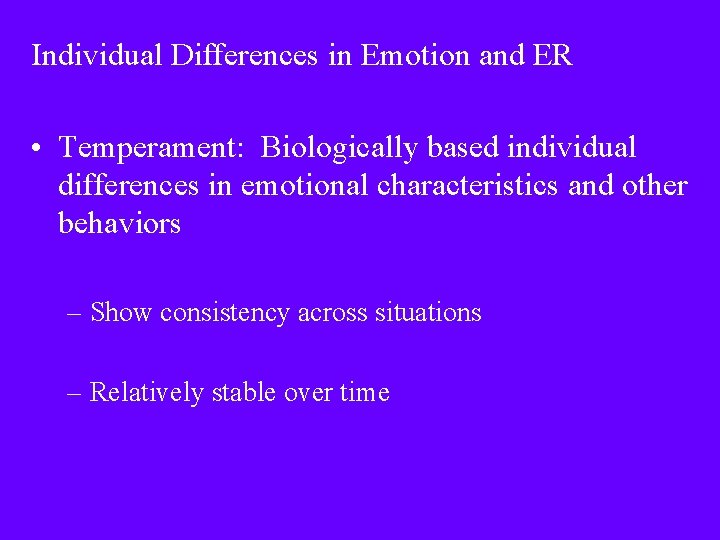 Individual Differences in Emotion and ER

• Temperament: Biologically based individual differences in emotional characteristics and other behaviors

– Show consistency across situations

– Relatively stable over time